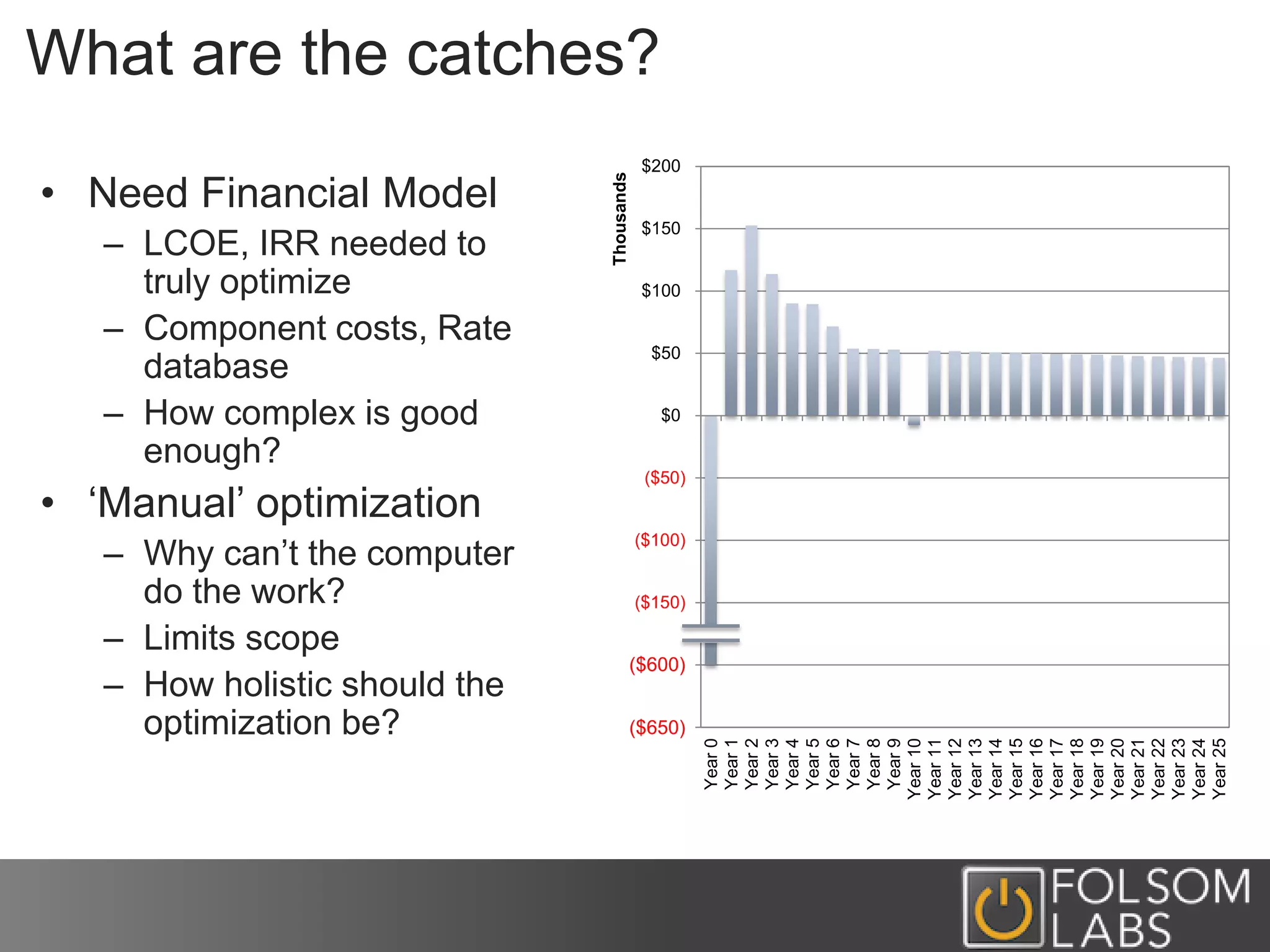 What are the catches?

• Need Financial Model
– LCOE, IRR needed to truly optimize
– Component costs, Rate database
– How complex is good enough?

• ‘Manual’ optimization
– Why can’t the computer do the work?
– Limits scope
– How holistic should the optimization be?

Thousands

$200
$150
$100
$50
$0
($50)
($100)
($150)
($600)
($650)

Year 0
Year 1
Year 2
Year 3
Year 4
Year 5
Year 6
Year 7
Year 8
Year 9
Year 10
Year 11
Year 12
Year 13
Year 14
Year 15
Year 16
Year 17
Year 18
Year 19
Year 20
Year 21
Year 22
Year 23
Year 24
Year 25

FOLSOM LABS